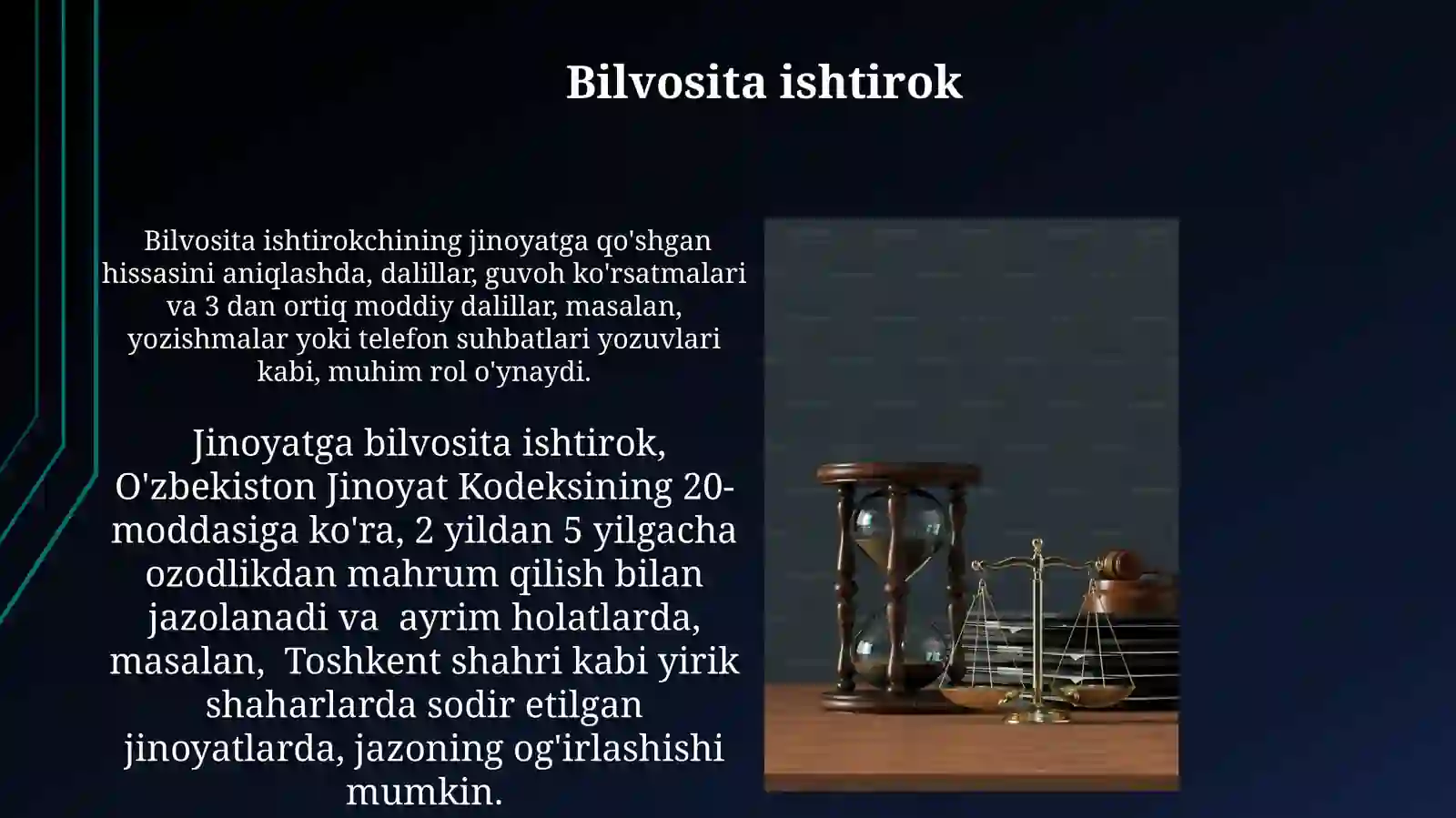 Bilvosita ishtirok

Bilvosita ishtirokchining jinoyatga qo'shgan hissasini aniqlashda, dalillar, guvoh ko'rsatmalari va 3 dan ortiq moddiy dalillar, masalan, yozishmalar yoki telefon suhbatlari yozuvlari kabi, muhim rol o'ynaydi.

Jinoyatga bilvosita ishtirok, O'zbekiston Jinoyat Kodeksining 20-moddasiga ko'ra, 2 yildan 5 yilgacha ozodlikdan mahrum qilish bilan jazolanadi va ayrim holatlarda, masalan, Toshkent shahri kabi yirik shaharlarda sodir etilgan jinoyatlarda, jazoning og'irlashishi mumkin.